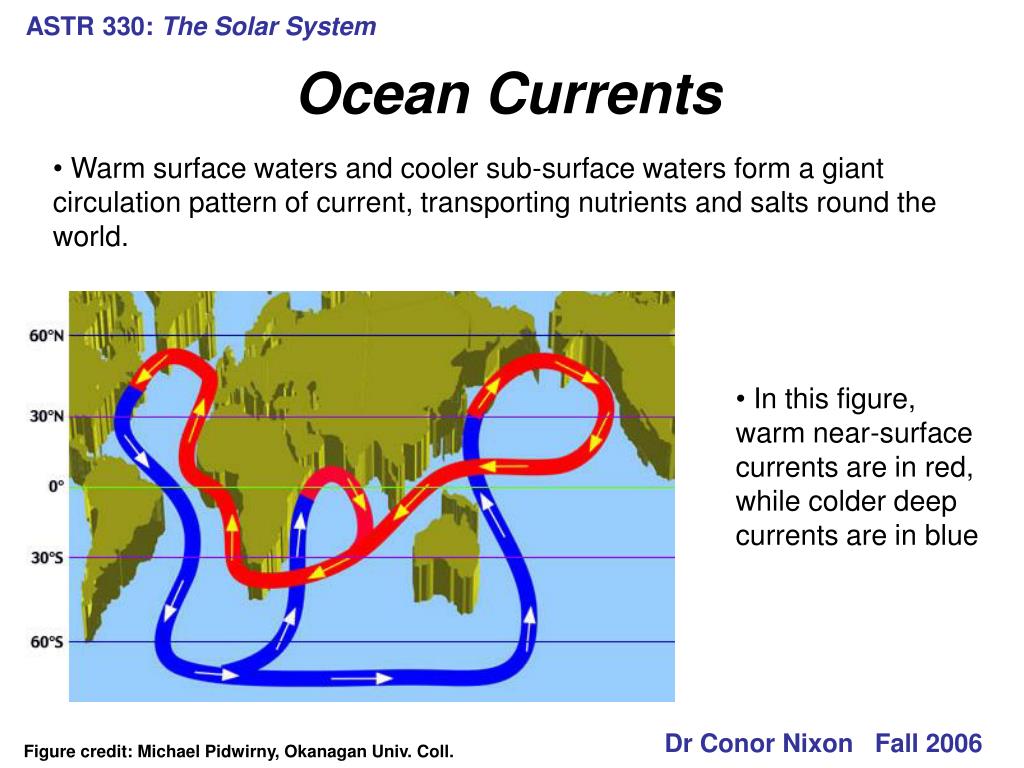 ASTR 330: The Solar System

Ocean Currents

• Warm surface waters and cooler sub-surface waters form a giant circulation pattern of current, transporting nutrients and salts round the world.

60°N
30°N
0°
30°S
60°S

• In this figure, warm near-surface currents are in red, while colder deep currents are in blue

Figure credit: Michael Pidwirny, Okanagan Univ. Coll.

Dr Conor Nixon Fall 2006